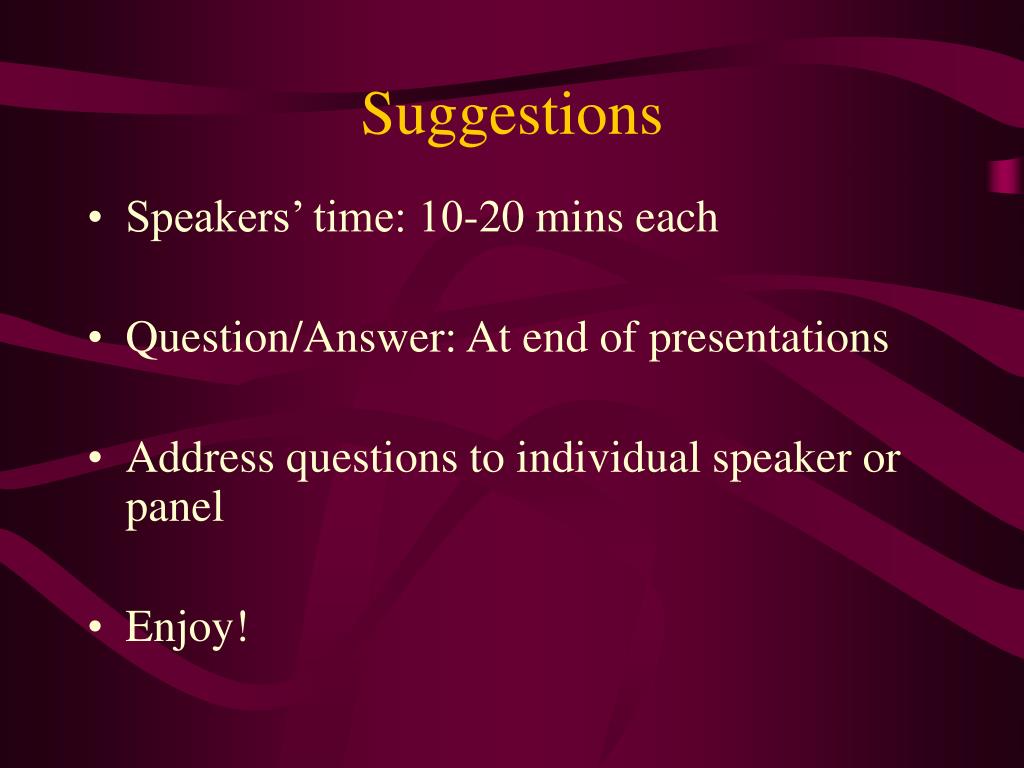 Suggestions

• Speakers’ time: 10-20 mins each

• Question/Answer: At end of presentations

• Address questions to individual speaker or panel

• Enjoy!